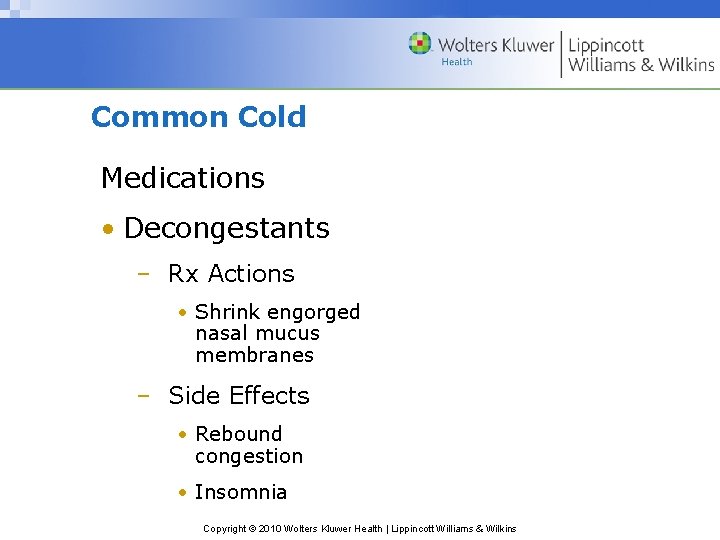 Wolters Kluwer Health | Lippincott Williams & Wilkins

Common Cold

Medications

• Decongestants

– Rx Actions

• Shrink engorged nasal mucus membranes

– Side Effects

• Rebound congestion

• Insomnia

Copyright © 2010 Wolters Kluwer Health | Lippincott Williams & Wilkins